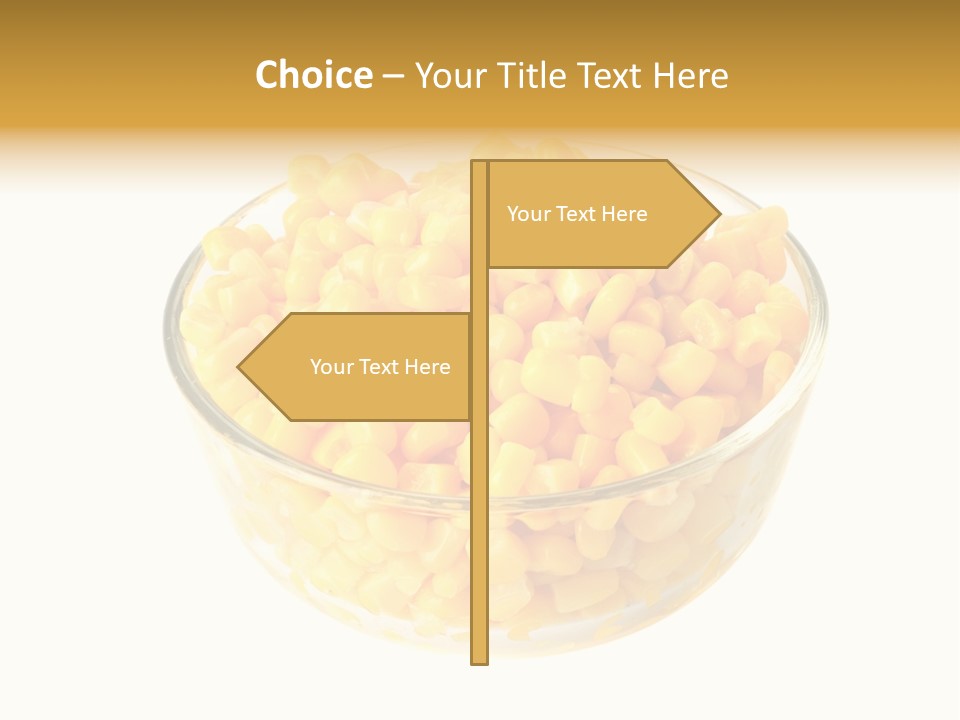 Choice – Your Title Text Here

Your Text Here

Your Text Here